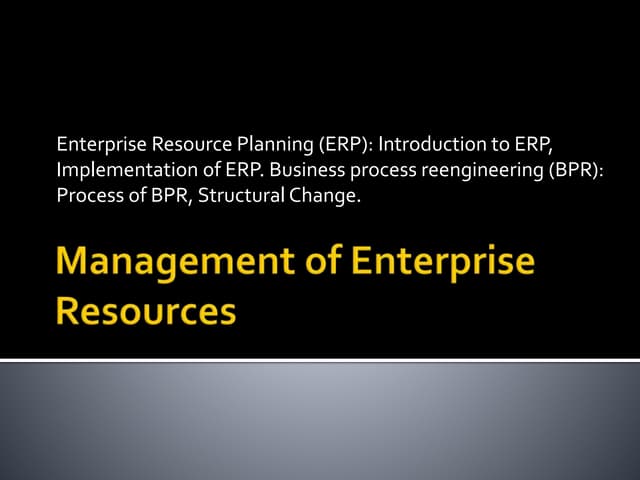 Enterprise Resource Planning (ERP): Introduction to ERP, Implementation of ERP. Business process reengineering (BPR): Process of BPR, Structural Change.

Management of Enterprise Resources